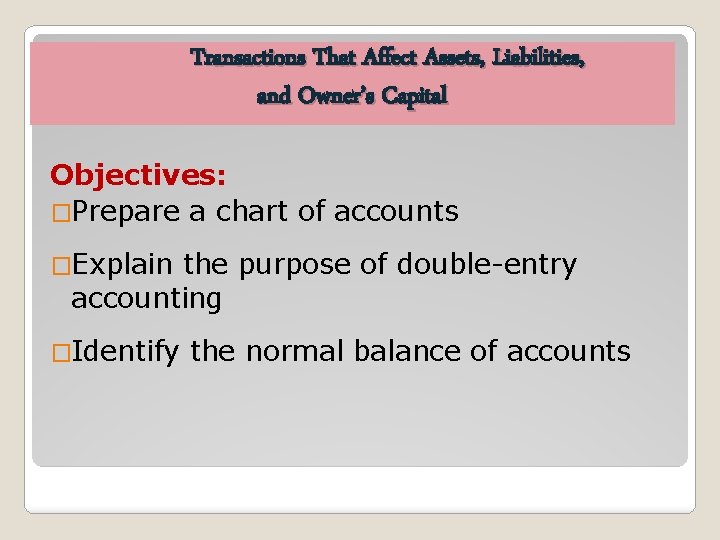 Transactions That Affect Assets, Liabilities, and Owner's Capital

Objectives:
□Prepare a chart of accounts

□Explain the purpose of double-entry accounting

□Identify the normal balance of accounts